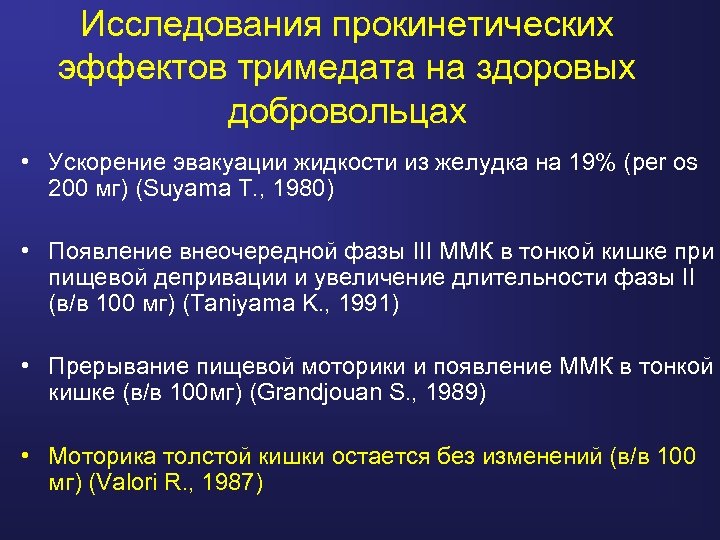 Исследования прокинетических эффектов тримедата на здоровых добровольцах

• Ускорение эвакуации жидкости из желудка на 19% (per os 200 мг) (Suyama T., 1980)

• Появление внеочередной фазы III ММК в тонкой кишке при пищевой депривации и увеличение длительности фазы II (в/в 100 мг) (Taniyama K., 1991)

• Прерывание пищевой моторики и появление ММК в тонкой кишке (в/в 100мг) (Grandjouan S., 1989)

• Моторика толстой кишки остается без изменений (в/в 100 мг) (Valori R., 1987)